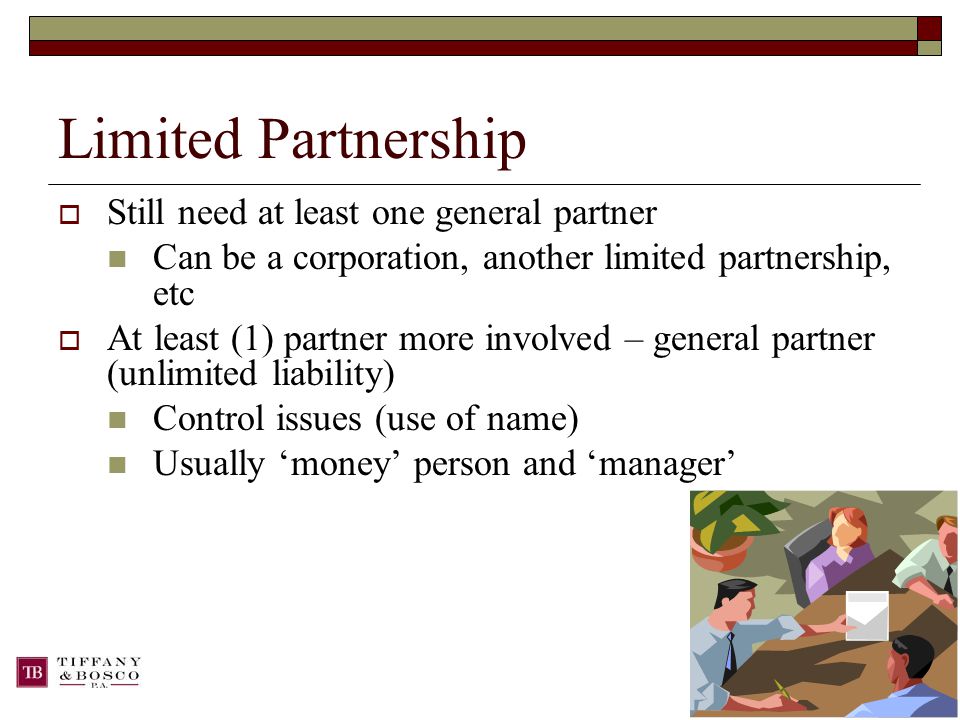 Limited Partnership

Still need at least one general partner

Can be a corporation, another limited partnership, etc

At least (1) partner more involved – general partner (unlimited liability)

Control issues (use of name)

Usually ‘money’ person and ‘manager’

TB TIFFANY & BOSCO P.A.